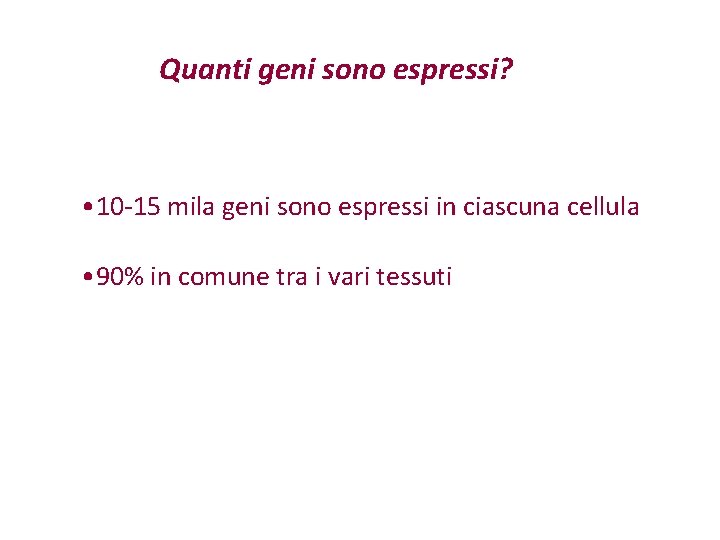 Quanti geni sono espressi?

•10-15 mila geni sono espressi in ciascuna cellula

•90% in comune tra i vari tessuti